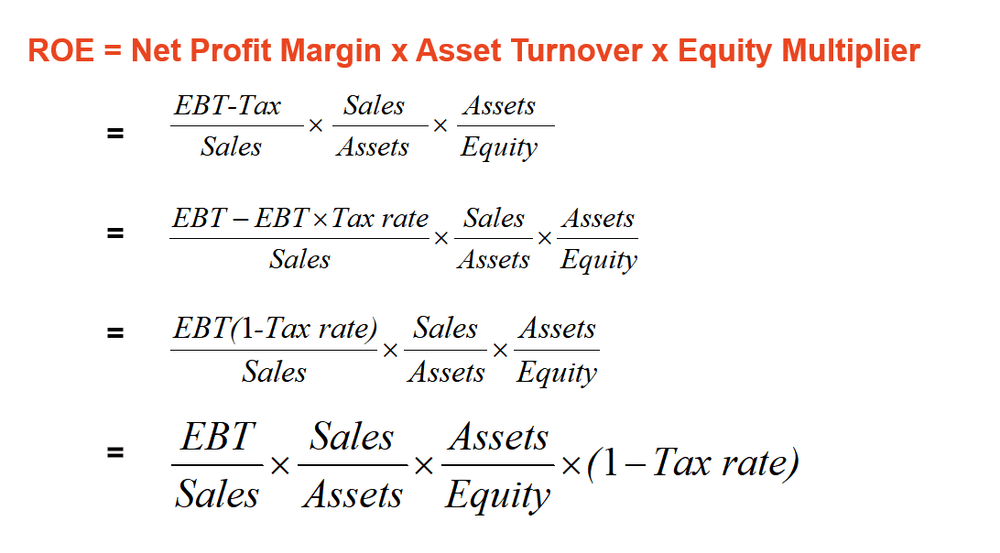 ROE = Net Profit Margin x Asset Turnover x Equity Multiplier

$= \frac{EBT\text{-}Tax}{Sales} \times \frac{Sales}{Assets} \times \frac{Assets}{Equity}$

$= \frac{EBT - EBT \times Tax\ rate}{Sales} \times \frac{Sales}{Assets} \times \frac{Assets}{Equity}$

$= \frac{EBT(1\text{-}Tax\ rate)}{Sales} \times \frac{Sales}{Assets} \times \frac{Assets}{Equity}$

$= \frac{EBT}{Sales} \times \frac{Sales}{Assets} \times \frac{Assets}{Equity} \times (1 - Tax\ rate)$